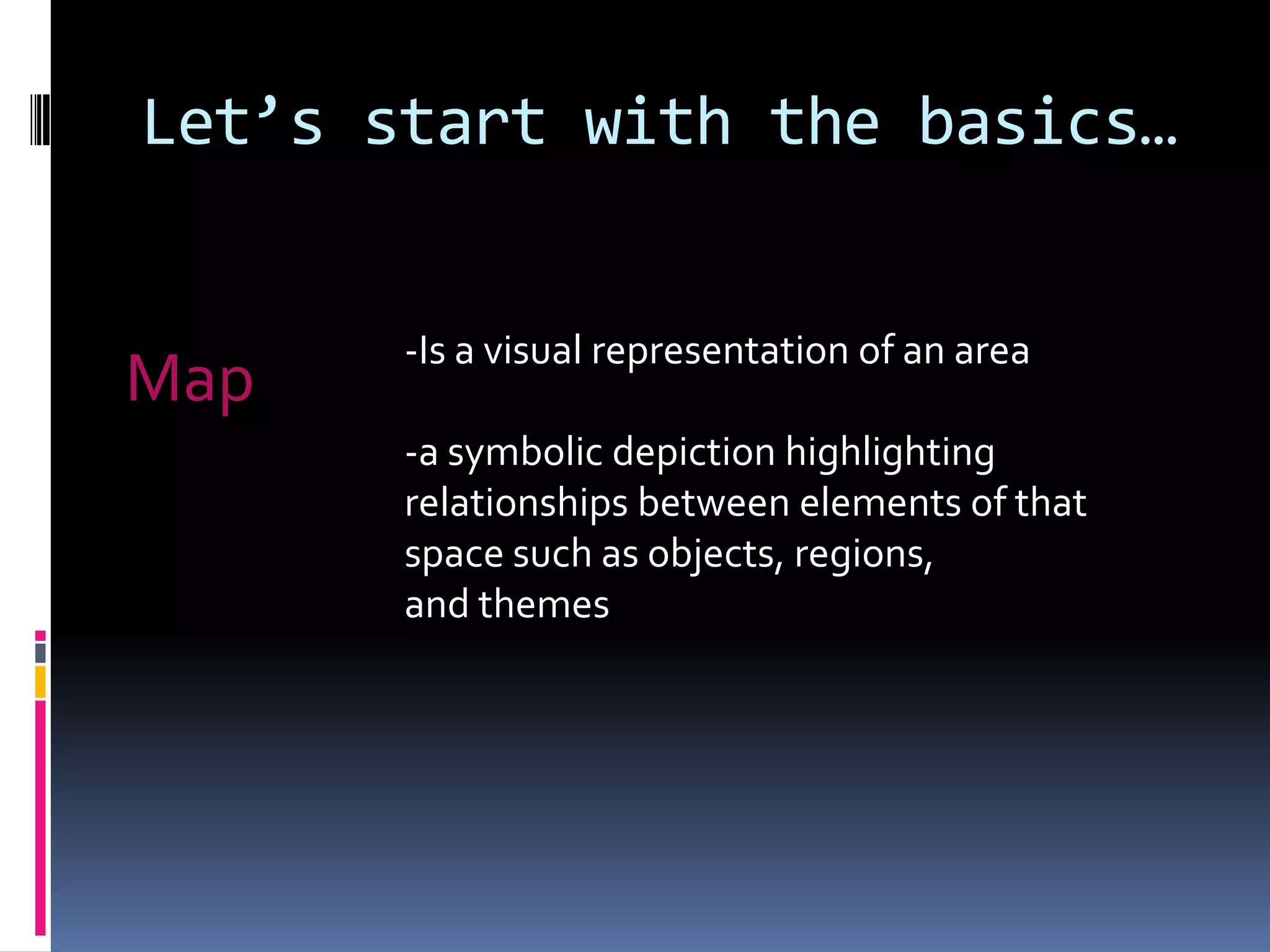 Let’s start with the basics…

Map

-Is a visual representation of an area

-a symbolic depiction highlighting relationships between elements of that space such as objects, regions, and themes